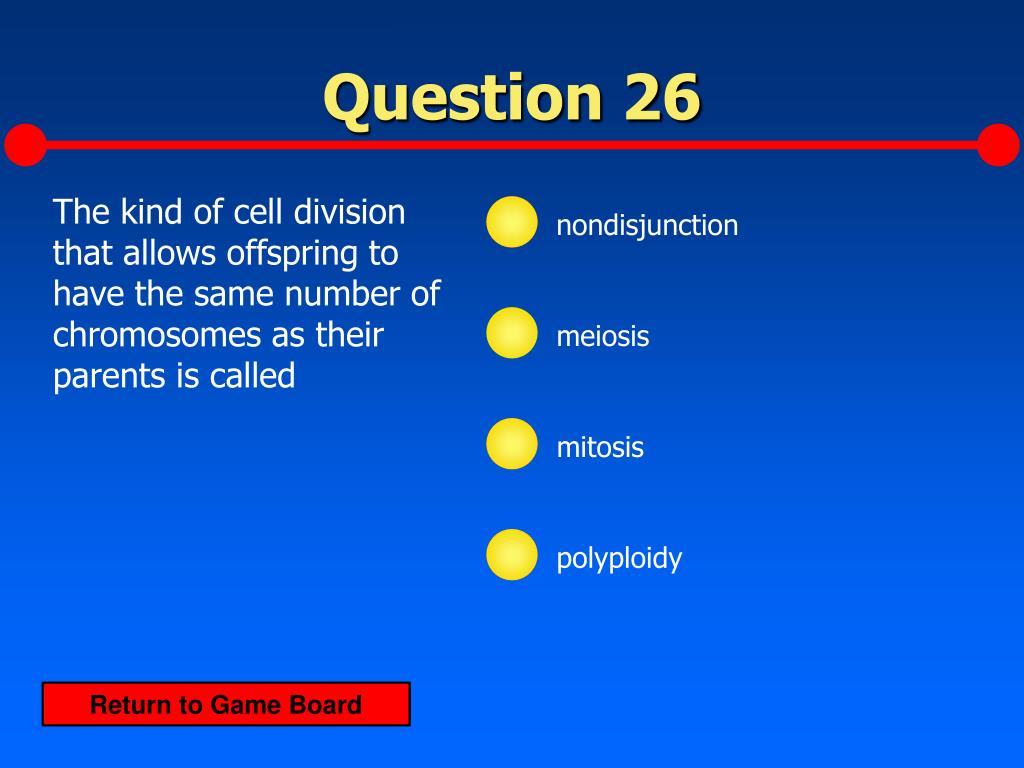 Question 26

The kind of cell division that allows offspring to have the same number of chromosomes as their parents is called

nondisjunction

meiosis

mitosis

polyploidy

Return to Game Board